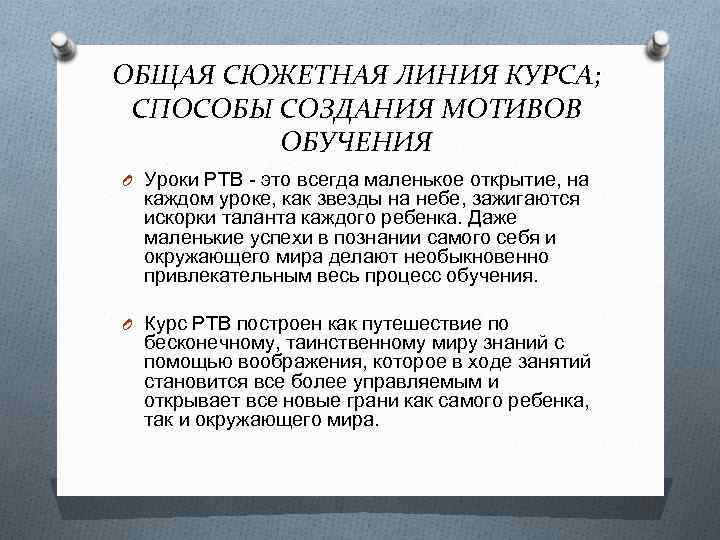 ОБЩАЯ СЮЖЕТНАЯ ЛИНИЯ КУРСА; СПОСОБЫ СОЗДАНИЯ МОТИВОВ ОБУЧЕНИЯ

Уроки РТВ - это всегда маленькое открытие, на каждом уроке, как звезды на небе, зажигаются искорки таланта каждого ребенка. Даже маленькие успехи в познании самого себя и окружающего мира делают необыкновенно привлекательным весь процесс обучения.

Курс РТВ построен как путешествие по бесконечному, таинственному миру знаний с помощью воображения, которое в ходе занятий становится все более управляемым и открывает все новые грани как самого ребенка, так и окружающего мира.